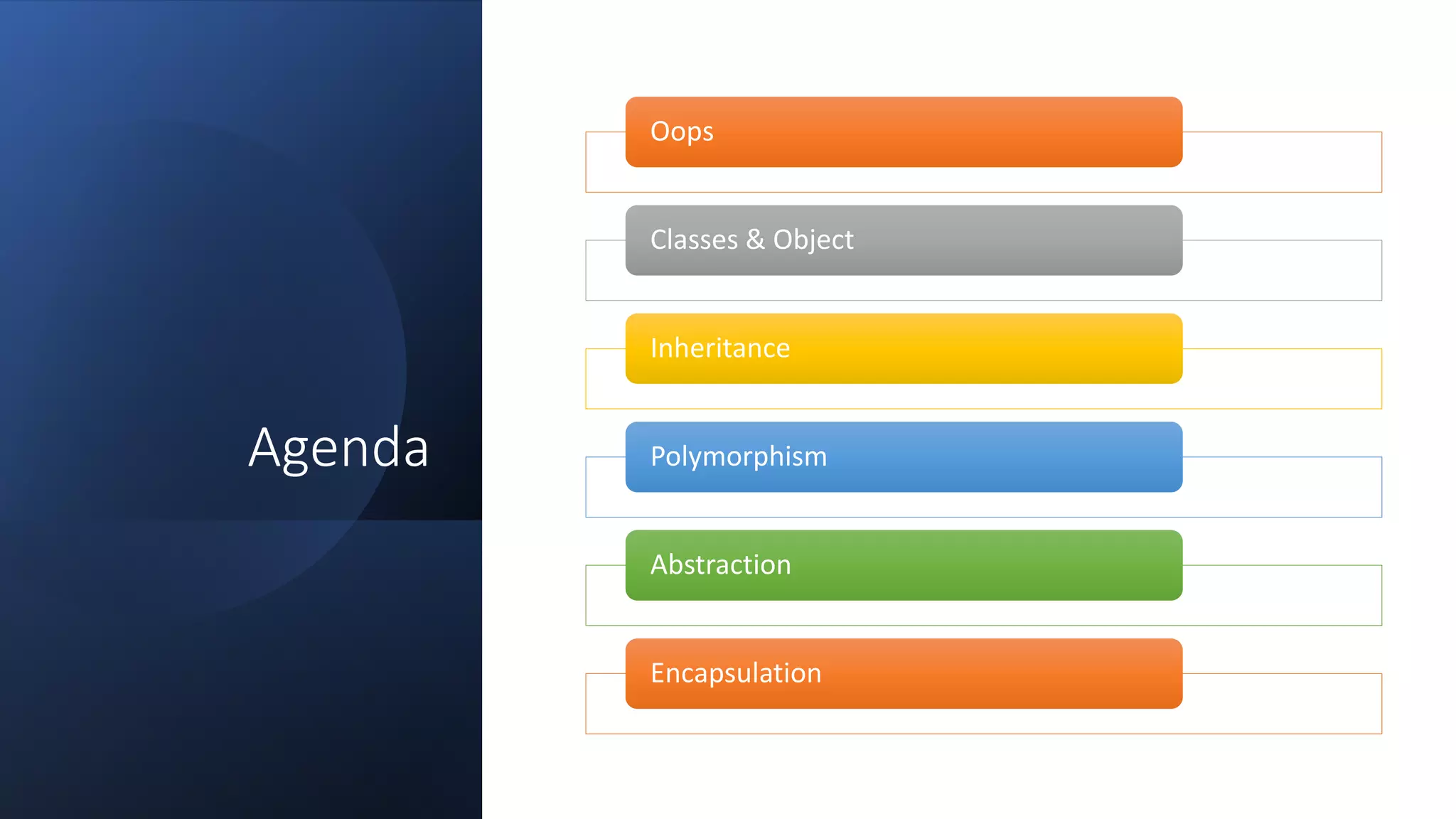 Agenda

Oops

Classes & Object

Inheritance

Polymorphism

Abstraction

Encapsulation